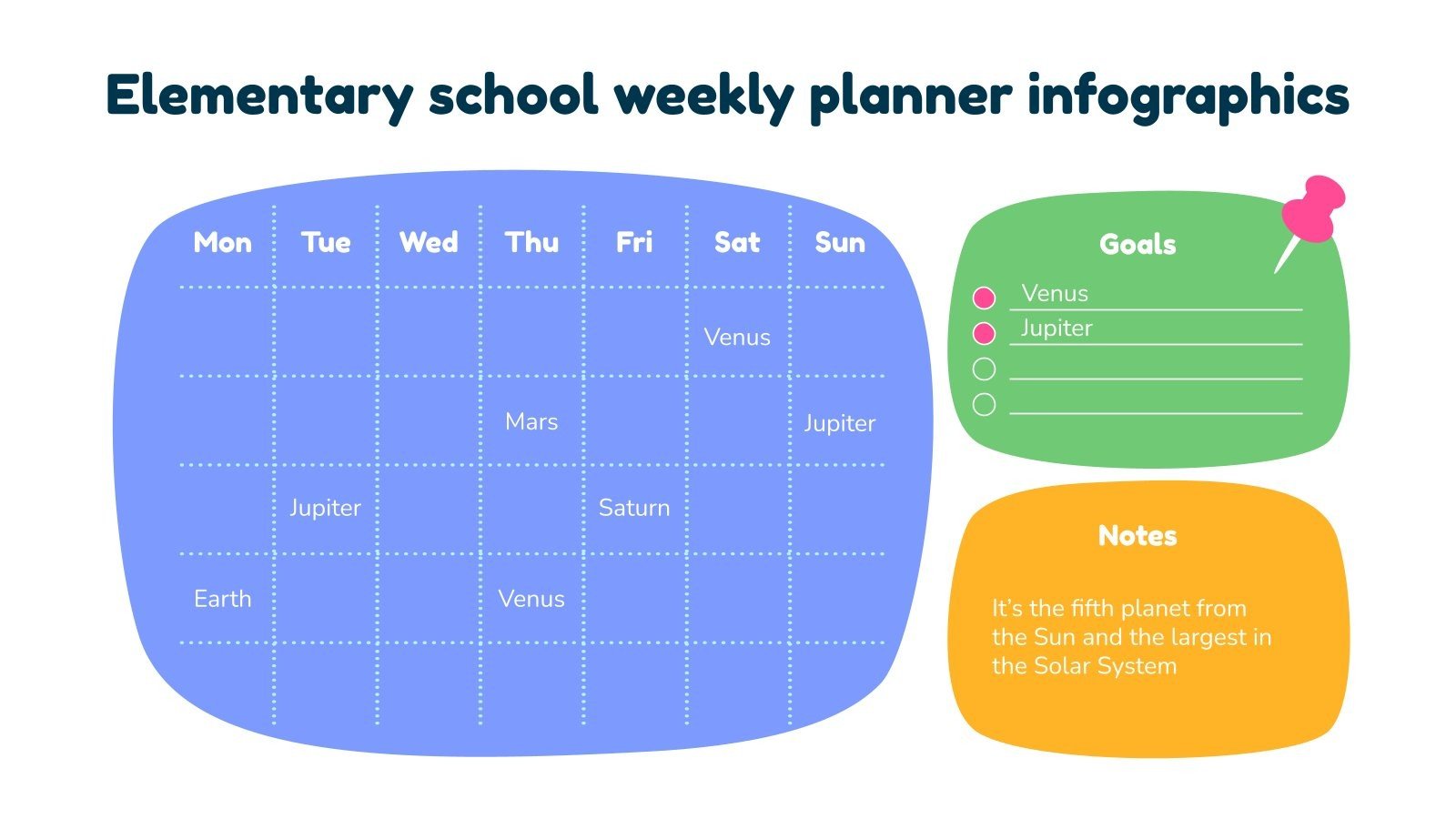 Elementary school weekly planner infographics

| Mon | Tue | Wed | Thu | Fri | Sat | Sun |
|---|---|---|---|---|---|---|
| | | | | | Venus | |
| | | | Mars | | | Jupiter |
| | Jupiter | | | Saturn | | |
| Earth | | | Venus | | | |
| | | | | | | |

Goals

Venus

Jupiter

Notes

It's the fifth planet from the Sun and the largest in the Solar System